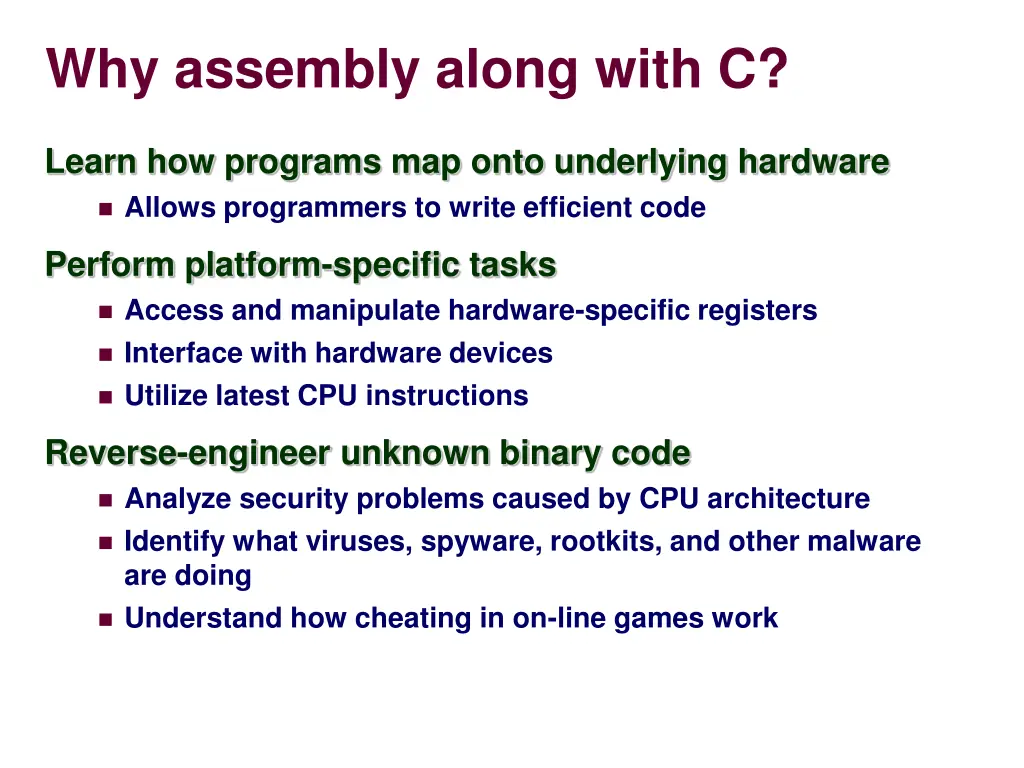 Why assembly along with C?

Learn how programs map onto underlying hardware

- Allows programmers to write efficient code

Perform platform-specific tasks

- Access and manipulate hardware-specific registers
- Interface with hardware devices
- Utilize latest CPU instructions

Reverse-engineer unknown binary code

- Analyze security problems caused by CPU architecture
- Identify what viruses, spyware, rootkits, and other malware are doing
- Understand how cheating in on-line games work